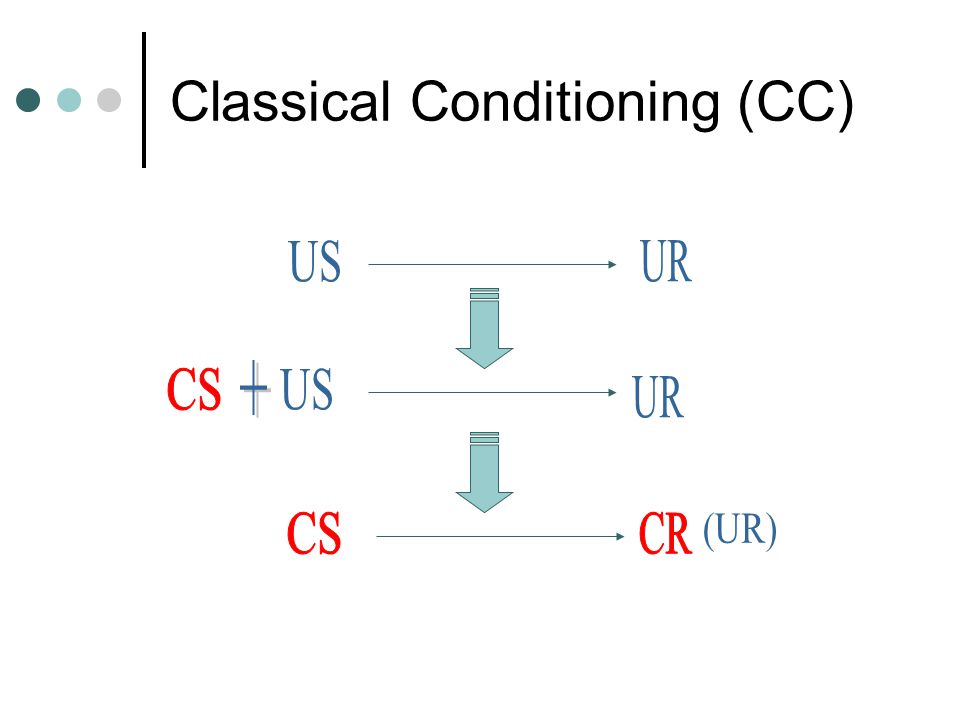 Classical Conditioning (CC)

US → UR

CS + US → UR

CS → CR (UR)